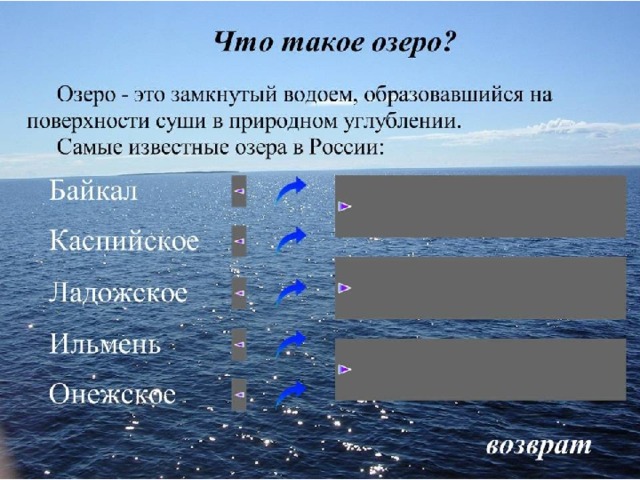 Что такое озеро?

Озеро - это замкнутый водоем, образовавшийся на поверхности суши в природном углублении.

Самые известные озера в России:

Байкал

Каспийское

Ладожское

Ильмень

Онежское

возврат